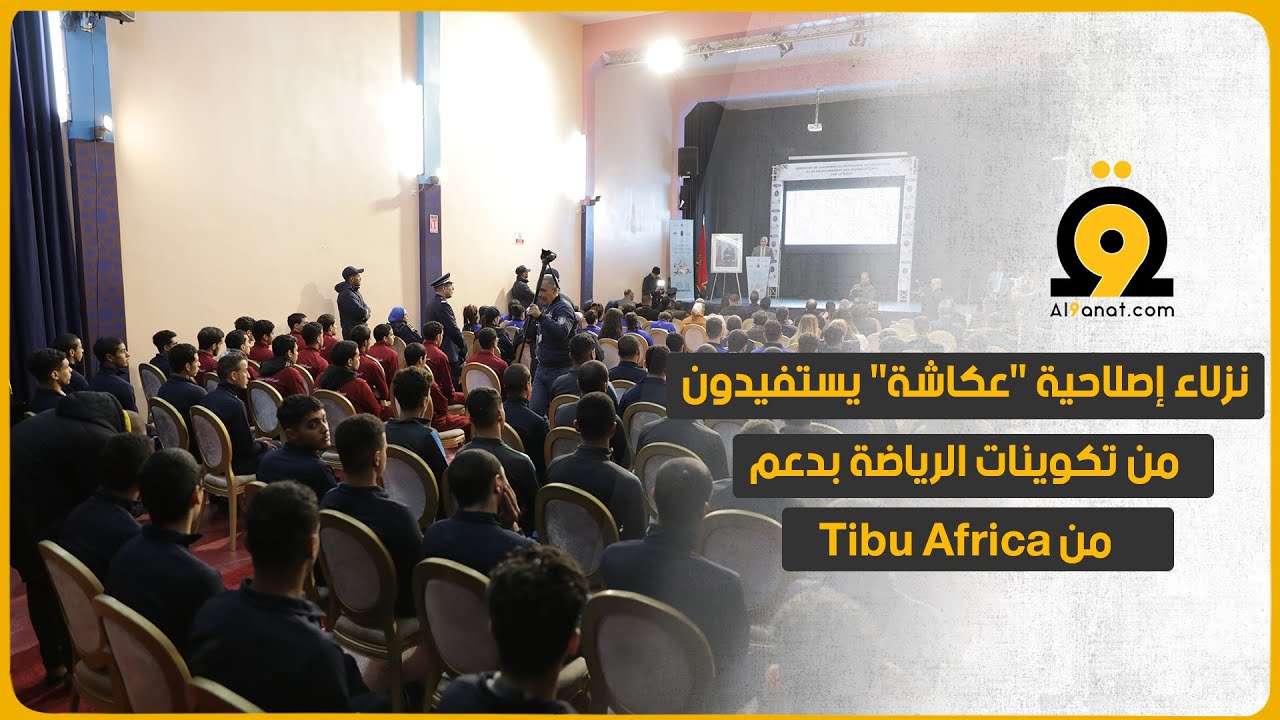 Al9anat.com

نزلاء إصلاحية "عكاشة" يستفيدون

من تكوينات الرياضة بدعم

من Tibu Africa